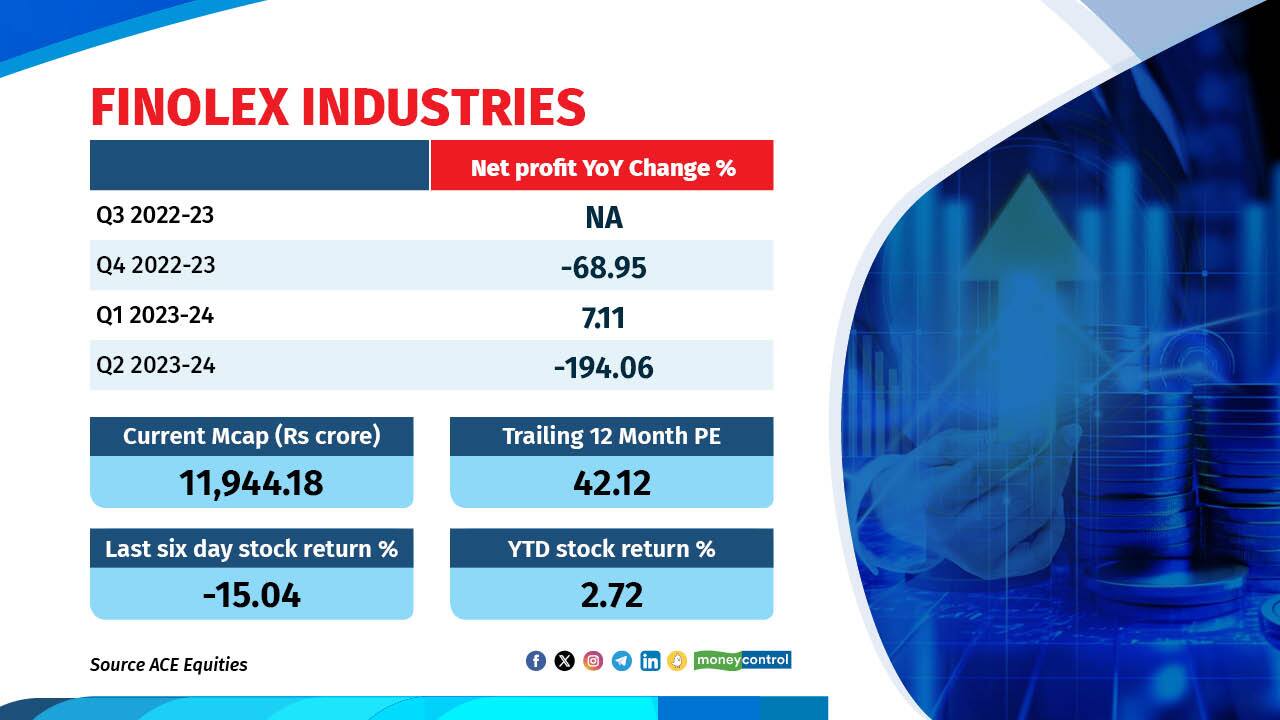 FINOLEX INDUSTRIES

| | Net profit YoY Change % |
|---|---|
| Q3 2022-23 | NA |
| Q4 2022-23 | -68.95 |
| Q1 2023-24 | 7.11 |
| Q2 2023-24 | -194.06 |

Current Mcap (Rs crore)
11,944.18

Trailing 12 Month PE
42.12

Last six day stock return %
-15.04

YTD stock return %
2.72

Source ACE Equities

moneycontrol